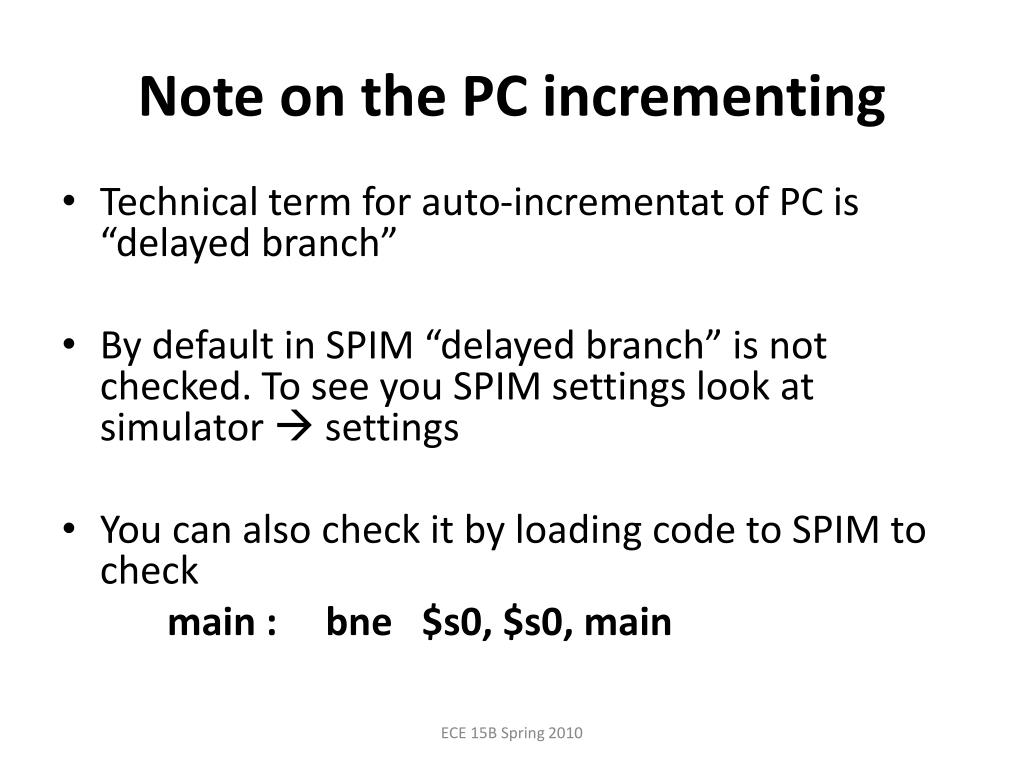 Note on the PC incrementing

• Technical term for auto-incrementat of PC is “delayed branch”

• By default in SPIM “delayed branch” is not checked. To see you SPIM settings look at simulator → settings

• You can also check it by loading code to SPIM to check

main :     bne   \$s0, \$s0, main

ECE 15B Spring 2010